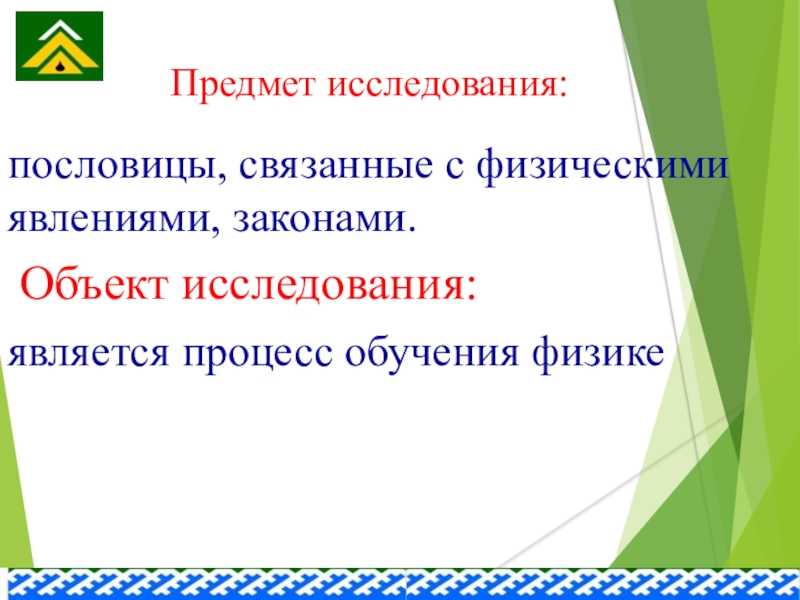 Предмет исследования:

пословицы, связанные с физическими явлениями, законами.

Объект исследования:

является процесс обучения физике